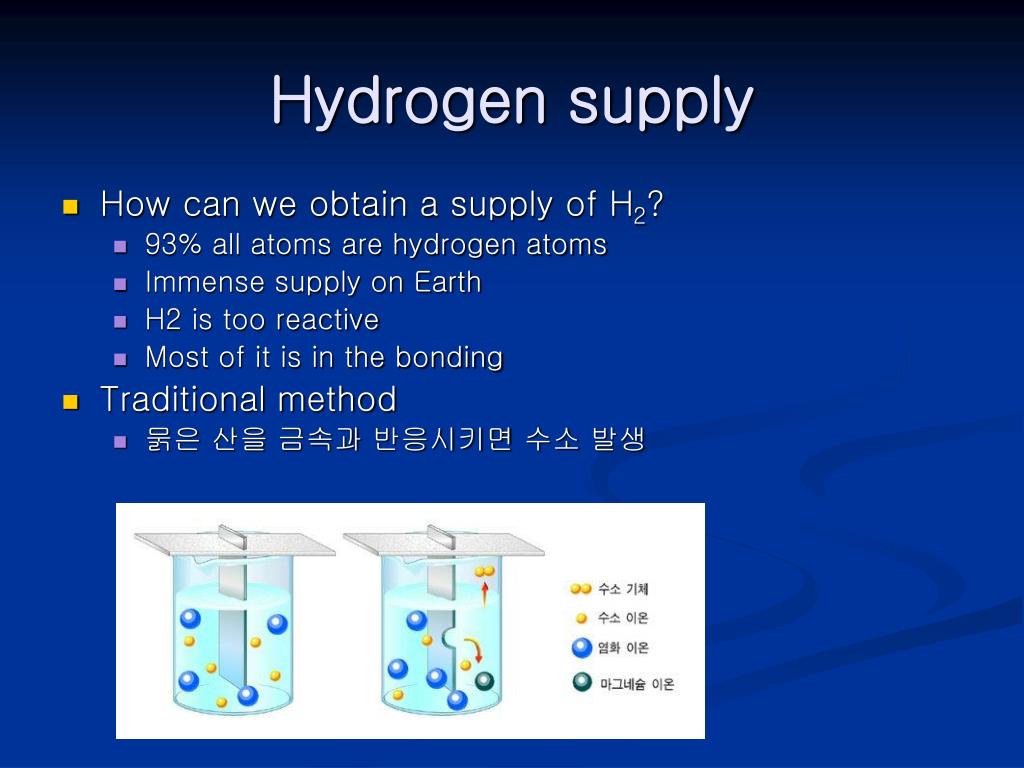 Hydrogen supply

How can we obtain a supply of $H_2$?

93% all atoms are hydrogen atoms

Immense supply on Earth

H2 is too reactive

Most of it is in the bonding

Traditional method

묽은 산을 금속과 반응시키면 수소 발생

수소 기체

수소 이온

염화 이온

마그네슘 이온